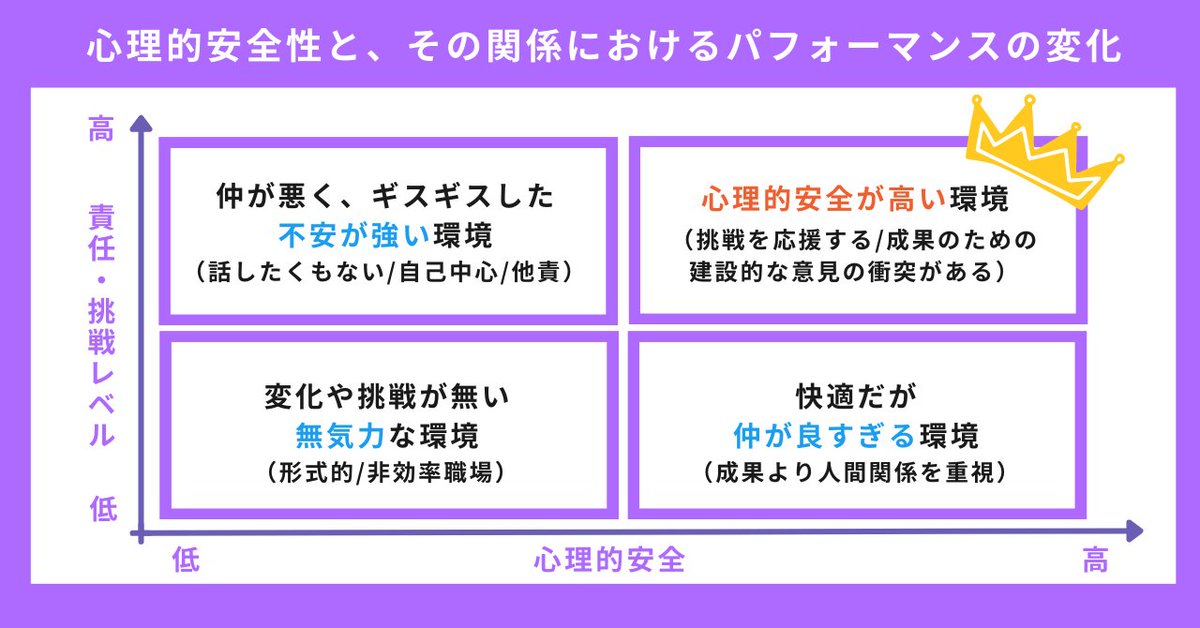 心理的安全性と、その関係におけるパフォーマンスの変化

高

責任・挑戦レベル

低

仲が悪く、ギスギスした
不安が強い環境
（話したくもない/自己中心/他責）

心理的安全が高い環境
（挑戦を応援する/成果のための建設的な意見の衝突がある）

変化や挑戦が無い
無気力な環境
（形式的/非効率職場）

快適だが
仲が良すぎる環境
（成果より人間関係を重視）

低

心理的安全

高